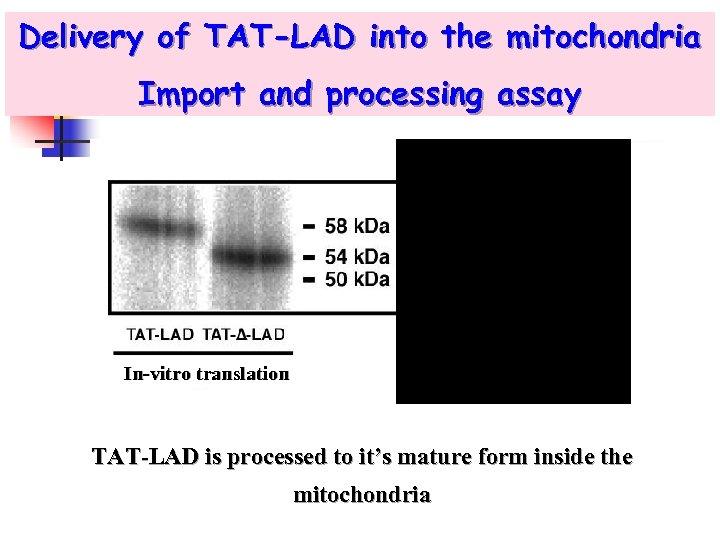 Delivery of TAT-LAD into the mitochondria
Import and processing assay

58 kDa
54 kDa
50 kDa

TAT-LAD TAT-Δ-LAD

In-vitro translation

TAT-LAD is processed to it's mature form inside the mitochondria